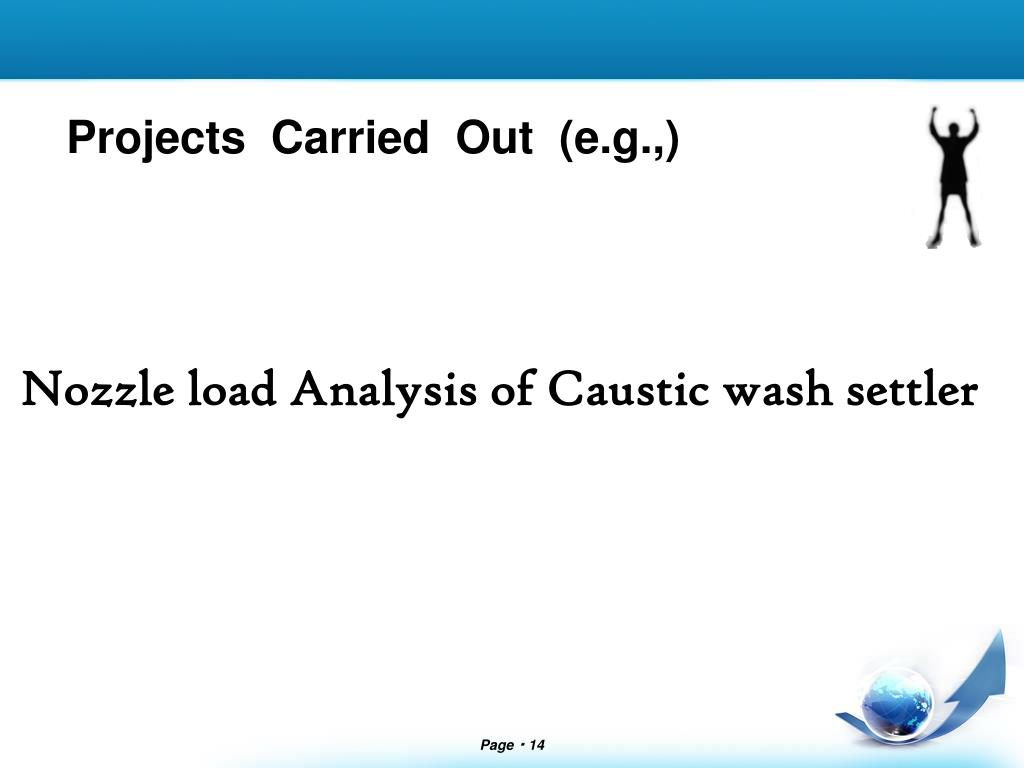 Projects Carried Out (e.g.,)

Nozzle load Analysis of Caustic wash settler

Page ▪ 14